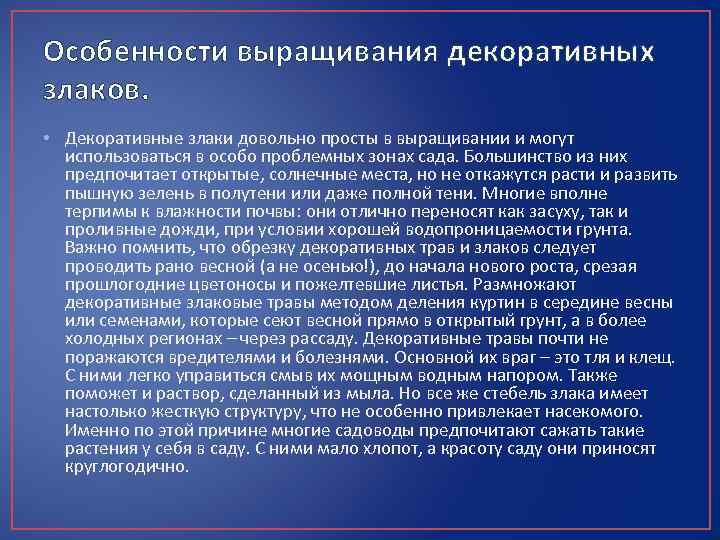 Особенности выращивания декоративных злаков.

• Декоративные злаки довольно просты в выращивании и могут использоваться в особо проблемных зонах сада. Большинство из них предпочитает открытые, солнечные места, но не откажутся расти и развить пышную зелень в полутени или даже полной тени. Многие вполне терпимы к влажности почвы: они отлично переносят как засуху, так и проливные дожди, при условии хорошей водопроницаемости грунта. Важно помнить, что обрезку декоративных трав и злаков следует проводить рано весной (а не осенью!), до начала нового роста, срезая прошлогодние цветоносы и пожелтевшие листья. Размножают декоративные злаковые травы методом деления куртин в середине весны или семенами, которые сеют весной прямо в открытый грунт, а в более холодных регионах – через рассаду. Декоративные травы почти не поражаются вредителями и болезнями. Основной их враг – это тля и клещ. С ними легко управиться смыв их мощным водным напором. Также поможет и раствор, сделанный из мыла. Но все же стебель злака имеет настолько жесткую структуру, что не особенно привлекает насекомого. Именно по этой причине многие садоводы предпочитают сажать такие растения у себя в саду. С ними мало хлопот, а красоту саду они приносят круглогодично.